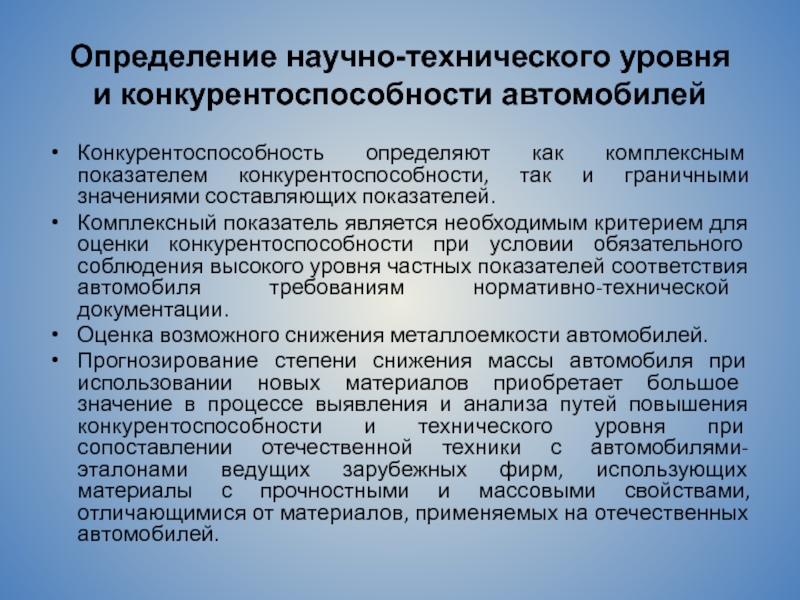 Определение научно-технического уровня и конкурентоспособности автомобилей

• Конкурентоспособность определяют как комплексным показателем конкурентоспособности, так и граничными значениями составляющих показателей.
• Комплексный показатель является необходимым критерием для оценки конкурентоспособности при условии обязательного соблюдения высокого уровня частных показателей соответствия автомобиля требованиям нормативно-технической документации.
• Оценка возможного снижения металлоемкости автомобилей.
• Прогнозирование степени снижения массы автомобиля при использовании новых материалов приобретает большое значение в процессе выявления и анализа путей повышения конкурентоспособности и технического уровня при сопоставлении отечественной техники с автомобилями-эталонами ведущих зарубежных фирм, использующих материалы с прочностными и массовыми свойствами, отличающимися от материалов, применяемых на отечественных автомобилей.